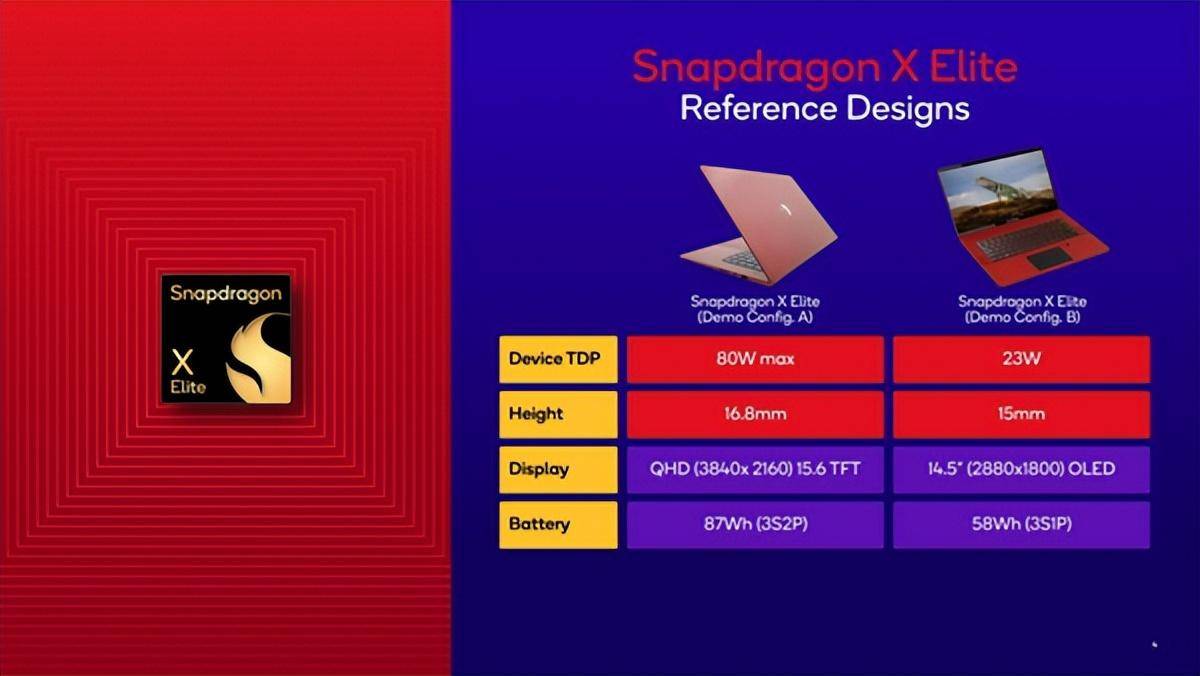 Snapdragon
X
Elite

Snapdragon X Elite
Reference Designs

| | Snapdragon X Elite (Demo Config. A) | Snapdragon X Elite (Demo Config. B) |
|---|---|---|
| Device TDP | 80W max | 23W |
| Height | 16.8mm | 15mm |
| Display | QHD (3840x 2160) 15.6 TFT | 14.5" (2880x1800) OLED |
| Battery | 87Wh (3S2P) | 58Wh (3S1P) |